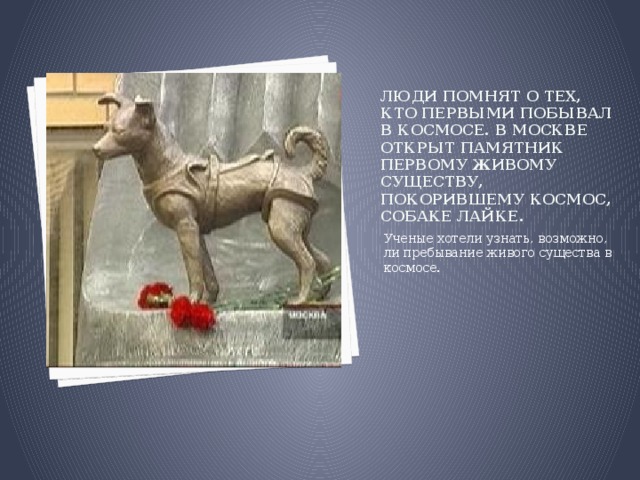 МОСКВА

ЛЮДИ ПОМНЯТ О ТЕХ, КТО ПЕРВЫМИ ПОБЫВАЛ В КОСМОСЕ. В МОСКВЕ ОТКРЫТ ПАМЯТНИК ПЕРВОМУ ЖИВОМУ СУЩЕСТВУ, ПОКОРИВШЕМУ КОСМОС, СОБАКЕ ЛАЙКЕ.

Ученые хотели узнать, возможно, ли пребывание живого существа в космосе.